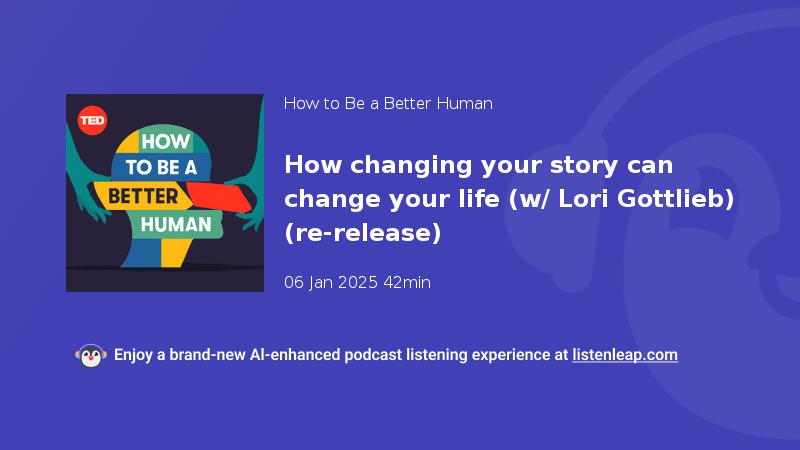 TED
HOW
TO BE A
BETTER
HUMAN

How to Be a Better Human

How changing your story can change your life (w/ Lori Gottlieb) (re-release)

06 Jan 2025 42min

Enjoy a brand-new AI-enhanced podcast listening experience at listenleap.com